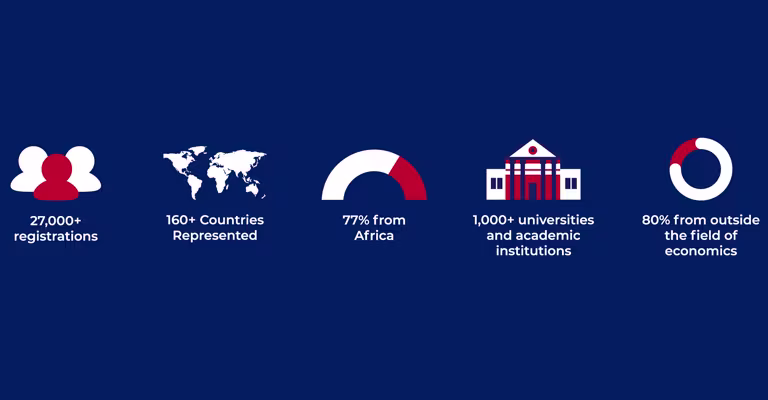 27,000+ registrations

160+ Countries Represented

77% from Africa

1,000+ universities and academic institutions

80% from outside the field of economics